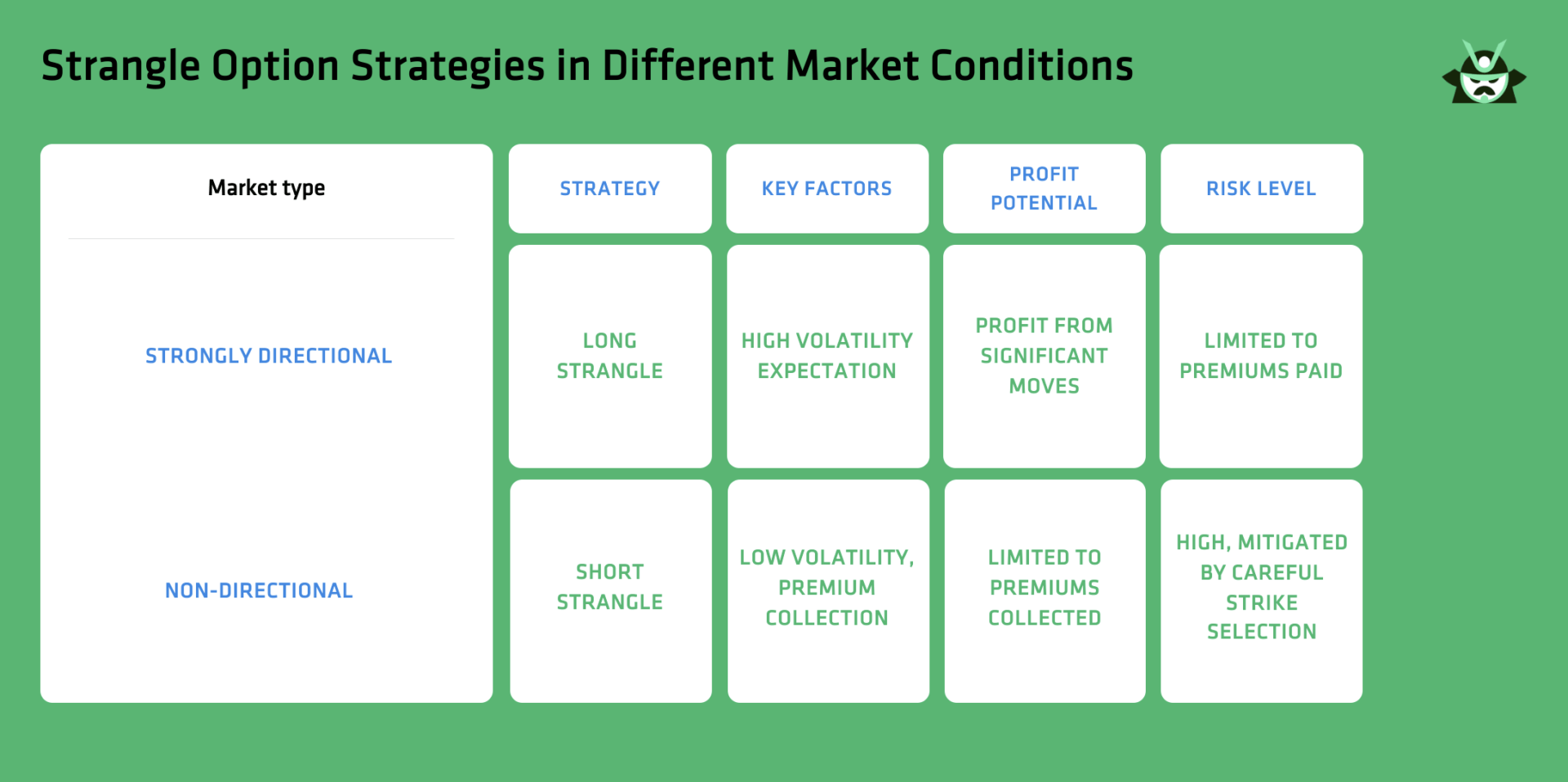 Strangle Option Strategies in Different Market Conditions

| Market type | STRATEGY | KEY FACTORS | PROFIT POTENTIAL | RISK LEVEL |
|---|---|---|---|---|
| STRONGLY DIRECTIONAL | LONG STRANGLE | HIGH VOLATILITY EXPECTATION | PROFIT FROM SIGNIFICANT MOVES | LIMITED TO PREMIUMS PAID |
| NON-DIRECTIONAL | SHORT STRANGLE | LOW VOLATILITY, PREMIUM COLLECTION | LIMITED TO PREMIUMS COLLECTED | HIGH, MITIGATED BY CAREFUL STRIKE SELECTION |